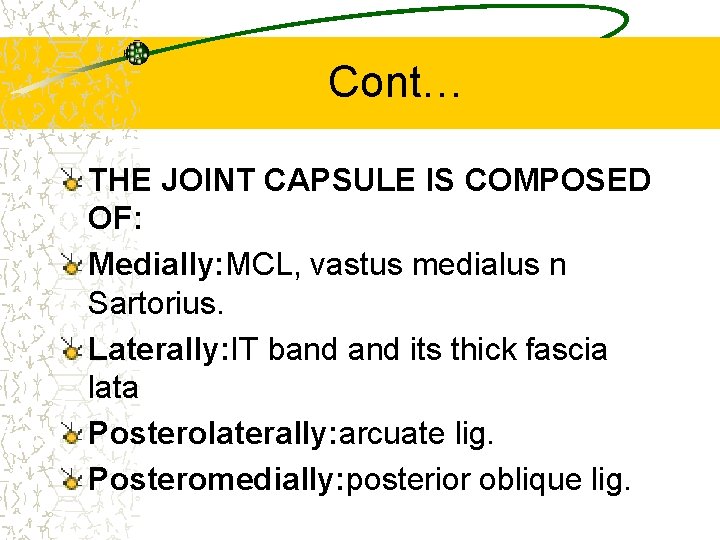 Cont…

THE JOINT CAPSULE IS COMPOSED OF:

Medially:MCL, vastus medialus n Sartorius.

Laterally:IT band and its thick fascia lata

Posterolaterally:arcuate lig.

Posteromedially:posterior oblique lig.